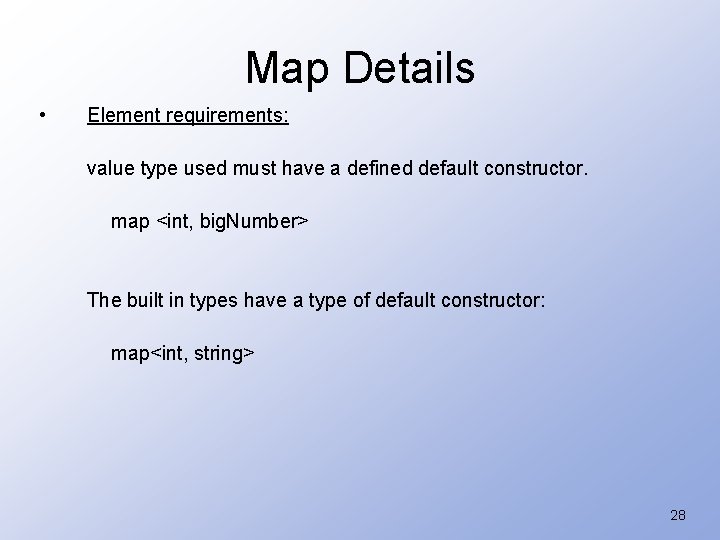 Map Details

• Element requirements:

value type used must have a defined default constructor.

map <int, bigNumber>

The built in types have a type of default constructor:

map<int, string>

28